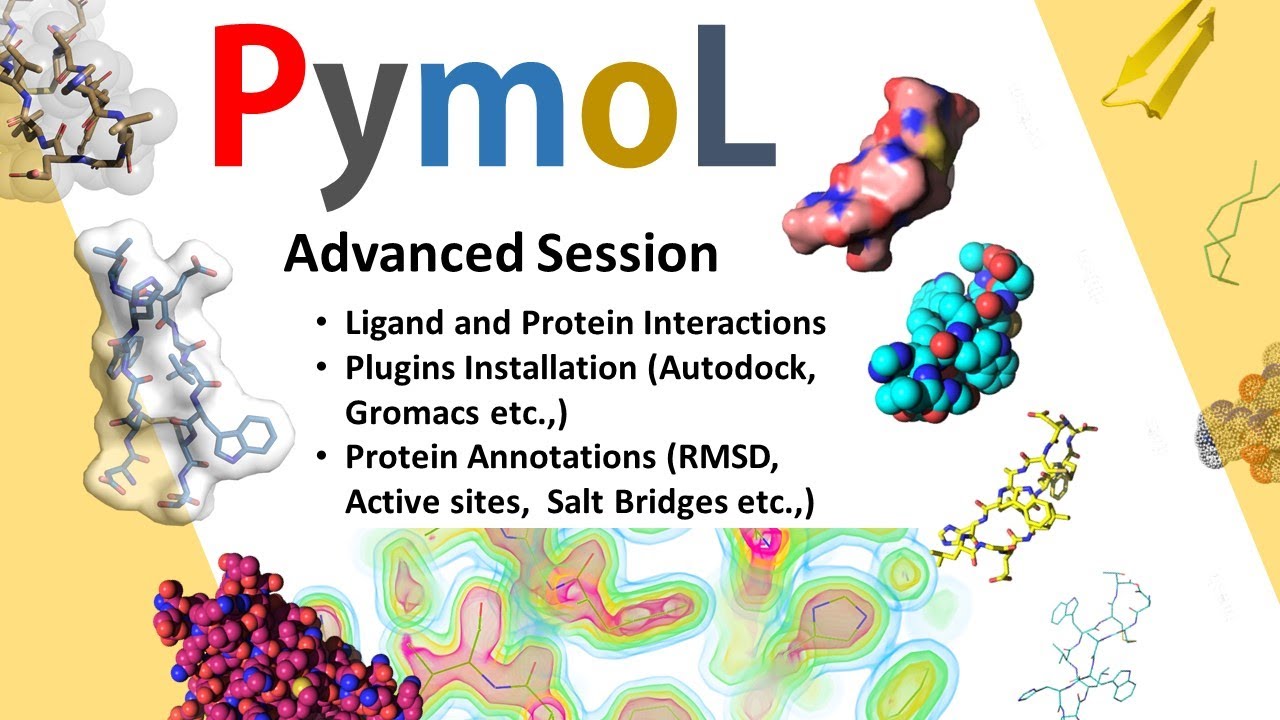 PymoL

Advanced Session

• Ligand and Protein Interactions
• Plugins Installation (Autodock, Gromacs etc.,)
• Protein Annotations (RMSD, Active sites, Salt Bridges etc.,)